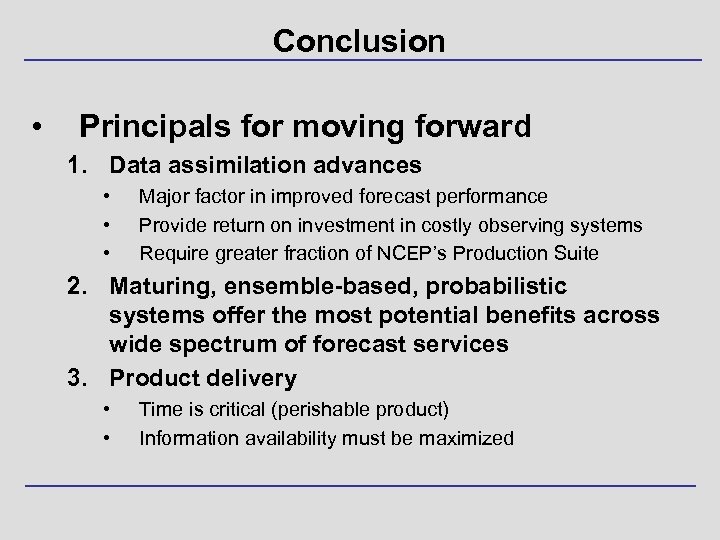 Conclusion

• Principals for moving forward

1. Data assimilation advances
• Major factor in improved forecast performance
• Provide return on investment in costly observing systems
• Require greater fraction of NCEP's Production Suite

2. Maturing, ensemble-based, probabilistic systems offer the most potential benefits across wide spectrum of forecast services

3. Product delivery
• Time is critical (perishable product)
• Information availability must be maximized